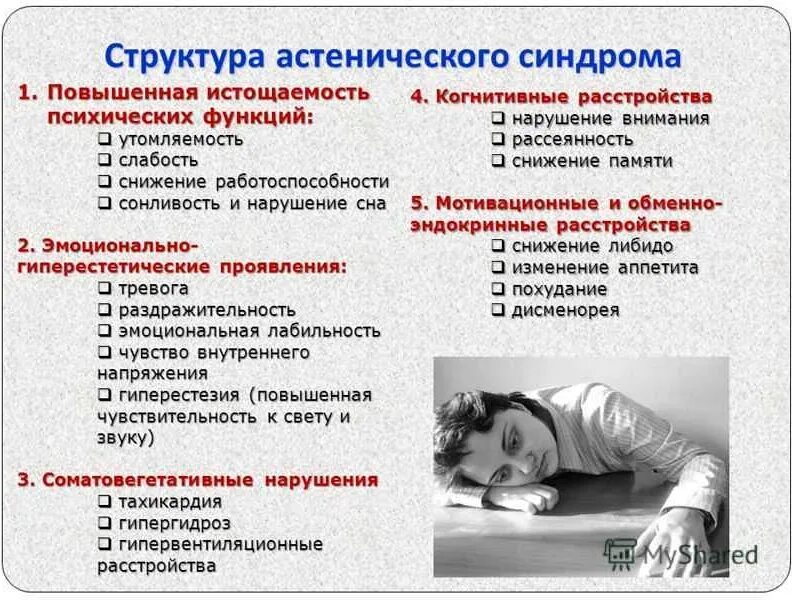 Структура астенического синдрома

1. Повышенная истощаемость психических функций:
❑ утомляемость
❑ слабость
❑ снижение работоспособности
❑ сонливость и нарушение сна

2. Эмоционально-гиперестетические проявления:
❑ тревога
❑ раздражительность
❑ эмоциональная лабильность
❑ чувство внутреннего напряжения
❑ гиперестезия (повышенная чувствительность к свету и звуку)

3. Соматовегетативные нарушения
❑ тахикардия
❑ гипергидроз
❑ гипервентиляционные расстройства

4. Когнитивные расстройства
❑ нарушение внимания
❑ рассеянность
❑ снижение памяти

5. Мотивационные и обменно-эндокринные расстройства
❑ снижение либидо
❑ изменение аппетита
❑ похудание
❑ дисменорея

MyShared